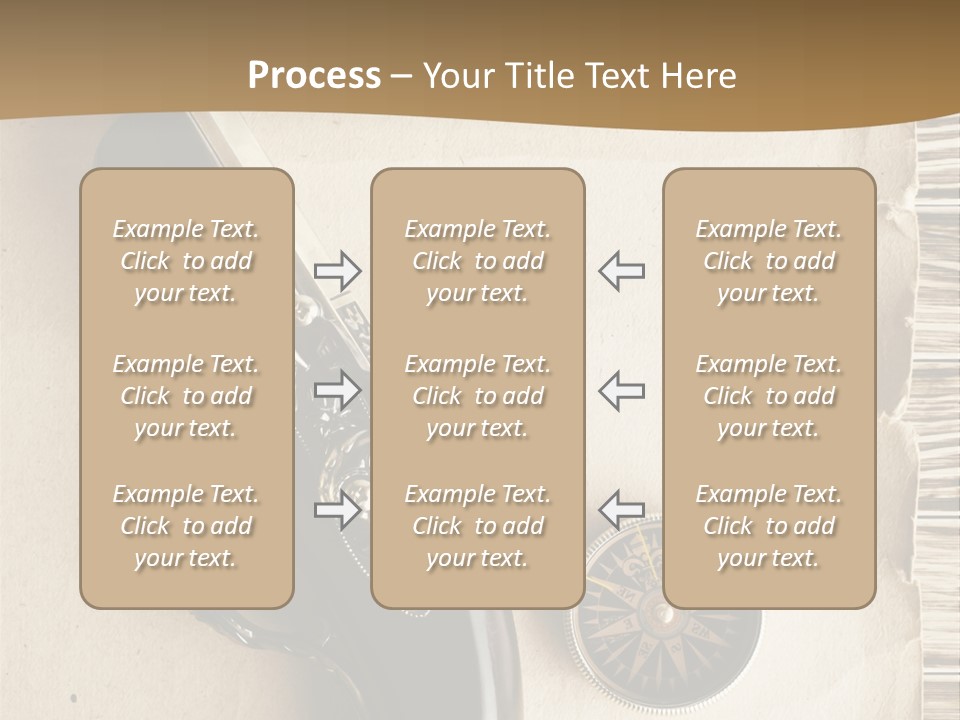 Process – Your Title Text Here

Example Text. Click to add your text.

Example Text. Click to add your text.

Example Text. Click to add your text.

Example Text. Click to add your text.

Example Text. Click to add your text.

Example Text. Click to add your text.

Example Text. Click to add your text.

Example Text. Click to add your text.

Example Text. Click to add your text.